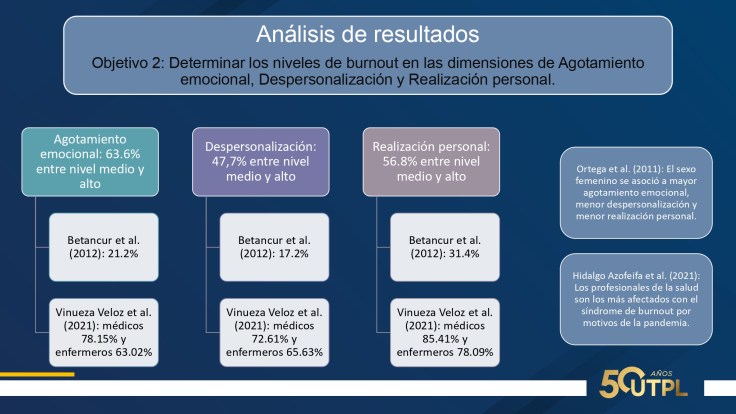 Análisis de resultados

Objetivo 2: Determinar los niveles de burnout en las dimensiones de Agotamiento emocional, Despersonalización y Realización personal.

Agotamiento emocional: 63.6% entre nivel medio y alto

Betancur et al. (2012): 21.2%

Vinueza Veloz et al. (2021): médicos 78.15% y enfermeros 63.02%

Despersonalización: 47,7% entre nivel medio y alto

Betancur et al. (2012): 17.2%

Vinueza Veloz et al. (2021): médicos 72.61% y enfermeros 65.63%

Realización personal: 56.8% entre nivel medio y alto

Betancur et al. (2012): 31.4%

Vinueza Veloz et al. (2021): médicos 85.41% y enfermeros 78.09%

Ortega et al. (2011): El sexo femenino se asoció a mayor agotamiento emocional, menor despersonalización y menor realización personal.

Hidalgo Azofeifa et al. (2021): Los profesionales de la salud son los más afectados con el síndrome de burnout por motivos de la pandemia.

50 AÑOS UTPL